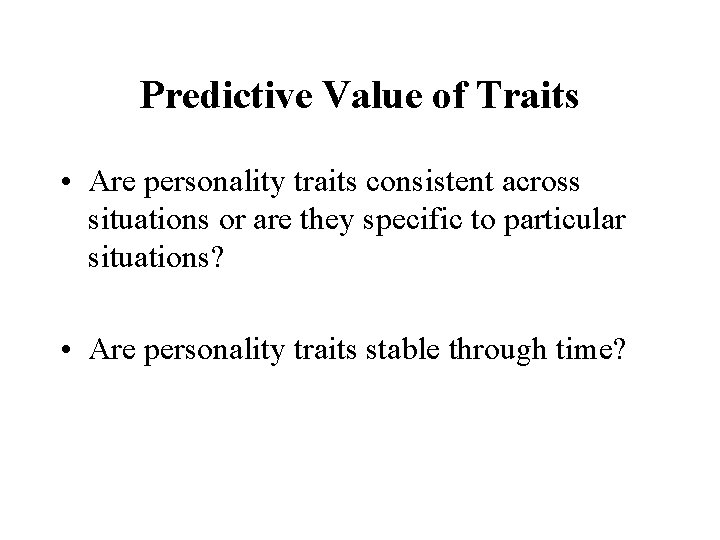 Predictive Value of Traits

• Are personality traits consistent across situations or are they specific to particular situations?

• Are personality traits stable through time?